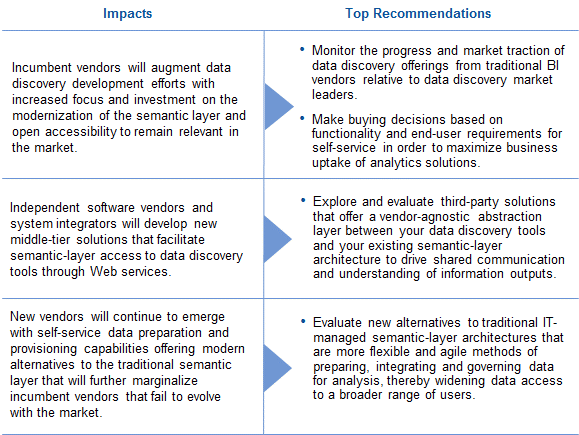 | Impacts | Top Recommendations |
|---|---|
| Incumbent vendors will augment data discovery development efforts with increased focus and investment on the modernization of the semantic layer and open accessibility to remain relevant in the market. | • Monitor the progress and market traction of data discovery offerings from traditional BI vendors relative to data discovery market leaders. • Make buying decisions based on functionality and end-user requirements for self-service in order to maximize business uptake of analytics solutions. |
| Independent software vendors and system integrators will develop new middle-tier solutions that facilitate semantic-layer access to data discovery tools through Web services. | • Explore and evaluate third-party solutions that offer a vendor-agnostic abstraction layer between your data discovery tools and your existing semantic-layer architecture to drive shared communication and understanding of information outputs. |
| New vendors will continue to emerge with self-service data preparation and provisioning capabilities offering modern alternatives to the traditional semantic layer that will further marginalize incumbent vendors that fail to evolve with the market. | • Evaluate new alternatives to traditional IT-managed semantic-layer architectures that are more flexible and agile methods of preparing, integrating and governing data for analysis, thereby widening data access to a broader range of users. |